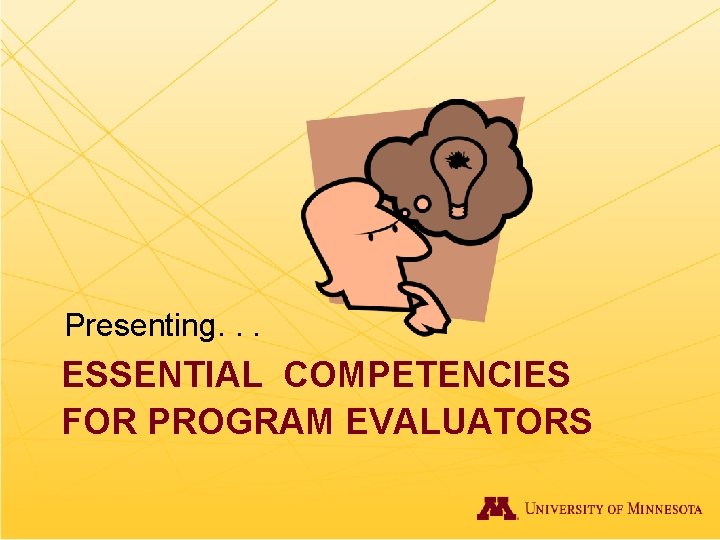 Presenting. . .

ESSENTIAL COMPETENCIES FOR PROGRAM EVALUATORS

M UNIVERSITY OF MINNESOTA